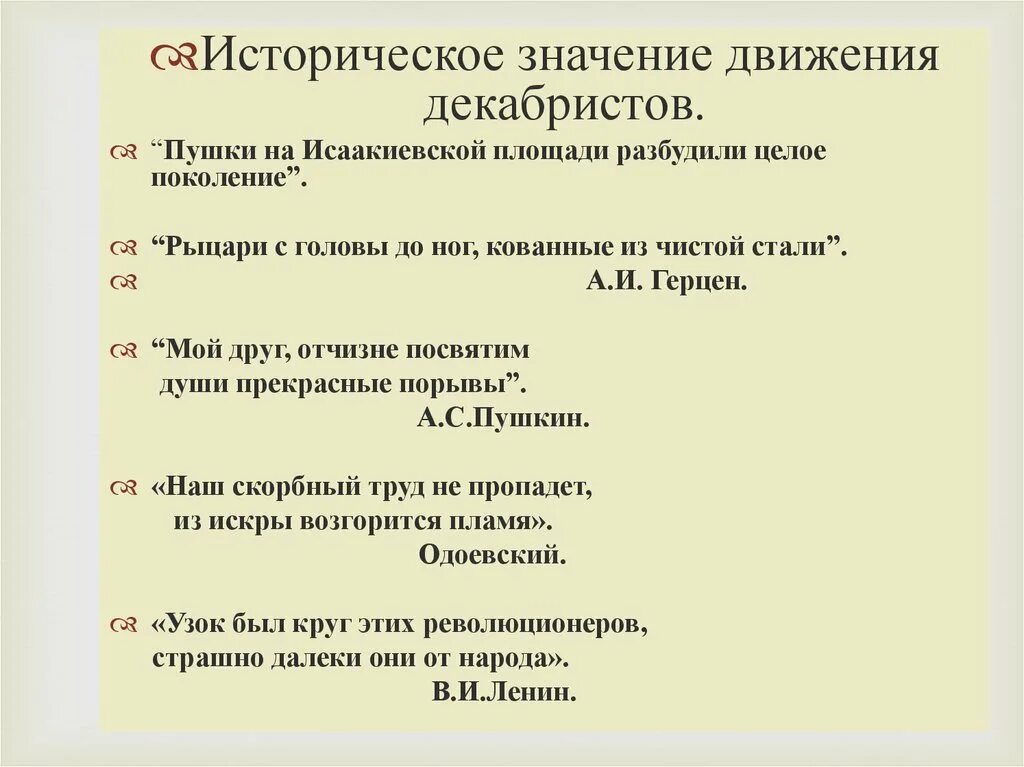 Историческое значение движения декабристов.

“Пушки на Исаакиевской площади разбудили целое поколение”.

“Рыцари с головы до ног, кованные из чистой стали”.

А.И. Герцен.

“Мой друг, отчизне посвятим
души прекрасные порывы”.
А.С.Пушкин.

«Наш скорбный труд не пропадет,
из искры возгорится пламя».
Одоевский.

«Узок был круг этих революционеров,
страшно далеки они от народа».
В.И.Ленин.